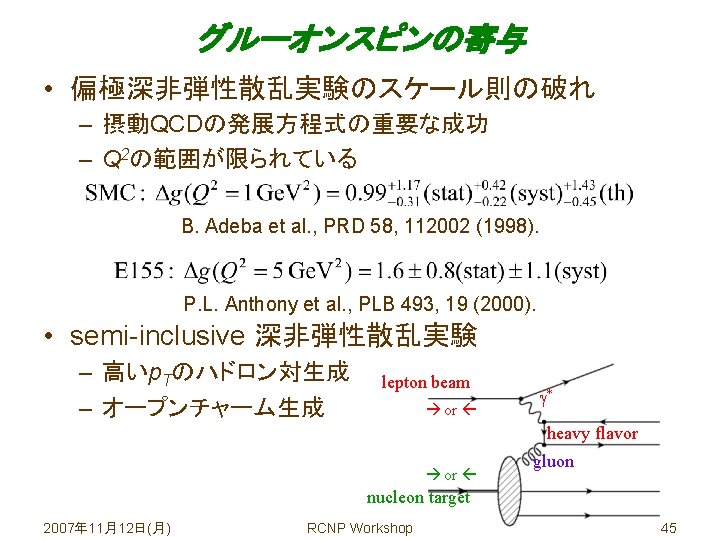 グルーオンスピンの寄与

• 偏極深非弾性散乱実験のスケール則の破れ
  – 摂動QCDの発展方程式の重要な成功
  – $Q^2$の範囲が限られている

SMC : $\Delta g(Q^2 = 1\,\mathrm{GeV}^2) = 0.99^{+1.17}_{-0.31}(\mathrm{stat})^{+0.42}_{-0.22}(\mathrm{syst})^{+1.43}_{-0.45}(\mathrm{th})$

B. Adeba et al., PRD 58, 112002 (1998).

E155 : $\Delta g(Q^2 = 5\,\mathrm{GeV}^2) = 1.6 \pm 0.8(\mathrm{stat}) \pm 1.1(\mathrm{syst})$

P.L. Anthony et al., PLB 493, 19 (2000).

• semi-inclusive 深非弾性散乱実験
  – 高い$p_T$のハドロン対生成
  – オープンチャーム生成

lepton beam
→ or ←
$\gamma^*$
heavy flavor
gluon
→ or ←
nucleon target

2007年11月12日(月)
RCNP Workshop
45